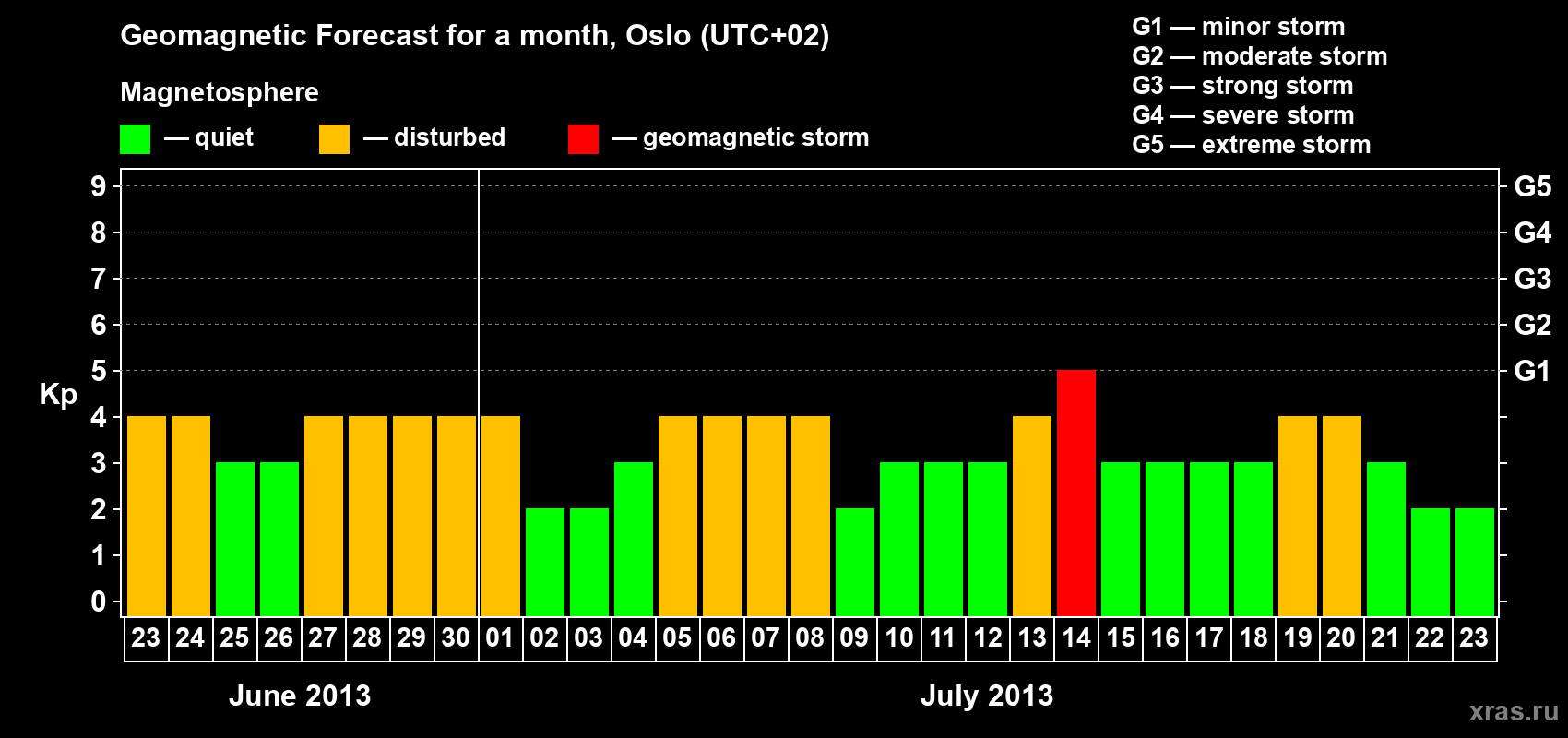 Geomagnetic Forecast for a month, Oslo (UTC+02)

Magnetosphere

— quiet — disturbed — geomagnetic storm

G1 — minor storm
G2 — moderate storm
G3 — strong storm
G4 — severe storm
G5 — extreme storm

Kp

9 8 7 6 5 4 3 2 1 0

G5 G4 G3 G2 G1

23 24 25 26 27 28 29 30 01 02 03 04 05 06 07 08 09 10 11 12 13 14 15 16 17 18 19 20 21 22 23

June 2013

July 2013

xras.ru